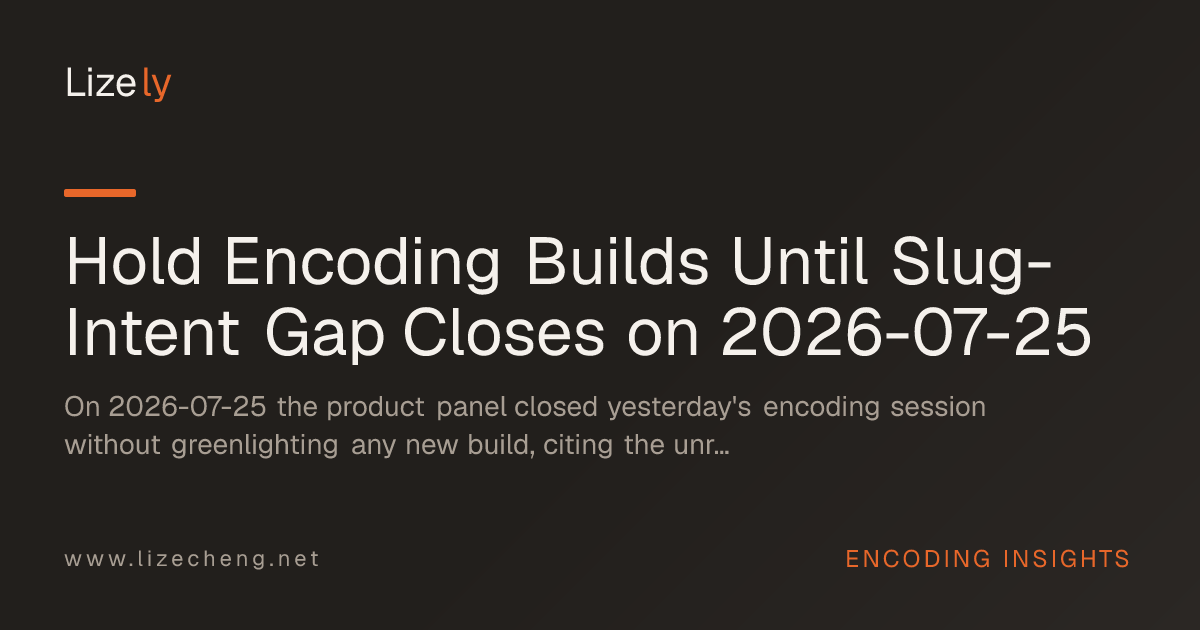 Lizely

Hold Encoding Builds Until Slug-Intent Gap Closes on 2026-07-25

On 2026-07-25 the product panel closed yesterday's encoding session without greenlighting any new build, citing the unr...

www.lizecheng.net

ENCODING INSIGHTS